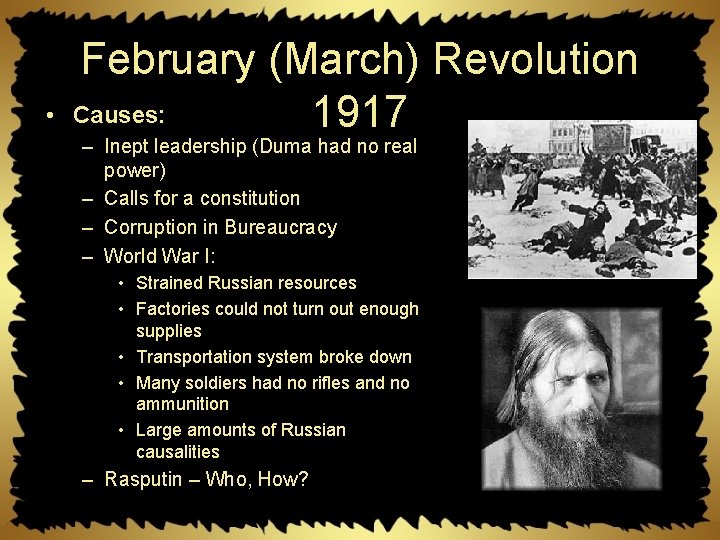 February (March) Revolution 1917

• Causes:
– Inept leadership (Duma had no real power)
– Calls for a constitution
– Corruption in Bureaucracy
– World War I:
• Strained Russian resources
• Factories could not turn out enough supplies
• Transportation system broke down
• Many soldiers had no rifles and no ammunition
• Large amounts of Russian causalities
– Rasputin – Who, How?